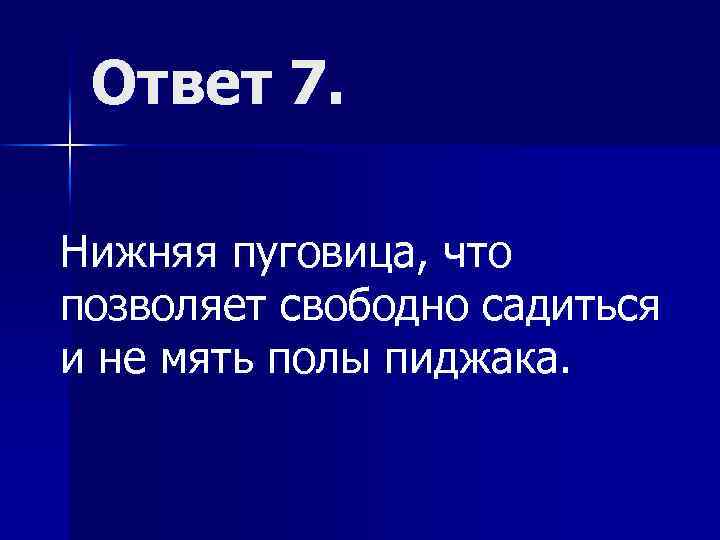 Ответ 7.

Нижняя пуговица, что позволяет свободно садиться и не мять полы пиджака.